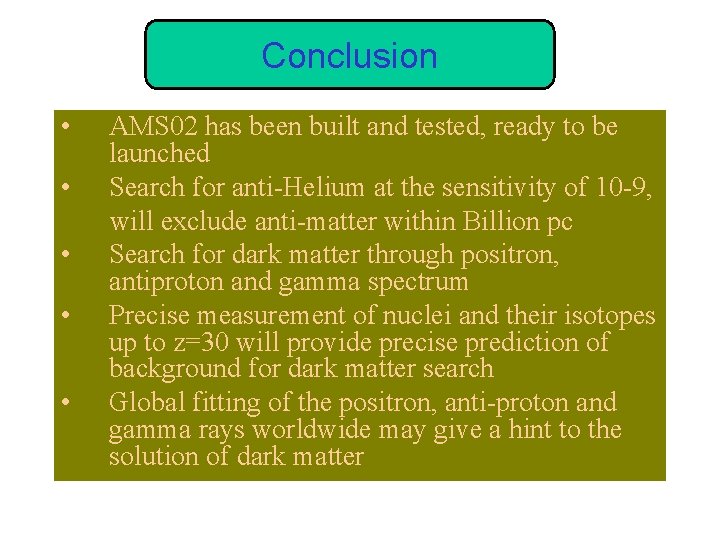 Conclusion

• AMS02 has been built and tested, ready to be launched
• Search for anti-Helium at the sensitivity of 10-9, will exclude anti-matter within Billion pc
• Search for dark matter through positron, antiproton and gamma spectrum
• Precise measurement of nuclei and their isotopes up to z=30 will provide precise prediction of background for dark matter search
• Global fitting of the positron, anti-proton and gamma rays worldwide may give a hint to the solution of dark matter